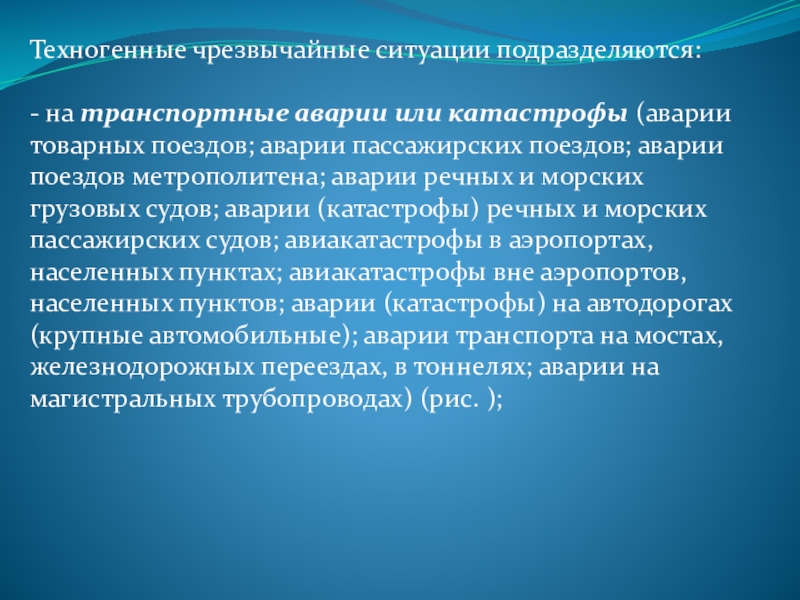 Техногенные чрезвычайные ситуации подразделяются:

- на транспортные аварии или катастрофы (аварии товарных поездов; аварии пассажирских поездов; аварии поездов метрополитена; аварии речных и морских грузовых судов; аварии (катастрофы) речных и морских пассажирских судов; авиакатастрофы в аэропортах, населенных пунктах; авиакатастрофы вне аэропортов, населенных пунктов; аварии (катастрофы) на автодорогах (крупные автомобильные); аварии транспорта на мостах, железнодорожных переездах, в тоннелях; аварии на магистральных трубопроводах) (рис. );